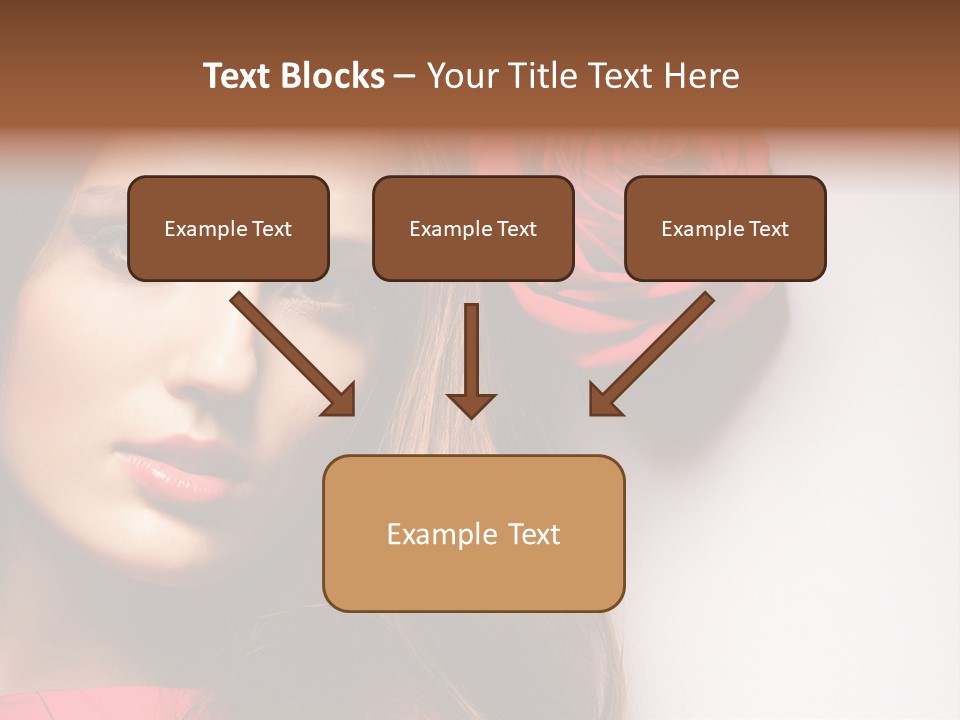 Text Blocks – Your Title Text Here

Example Text

Example Text

Example Text

Example Text